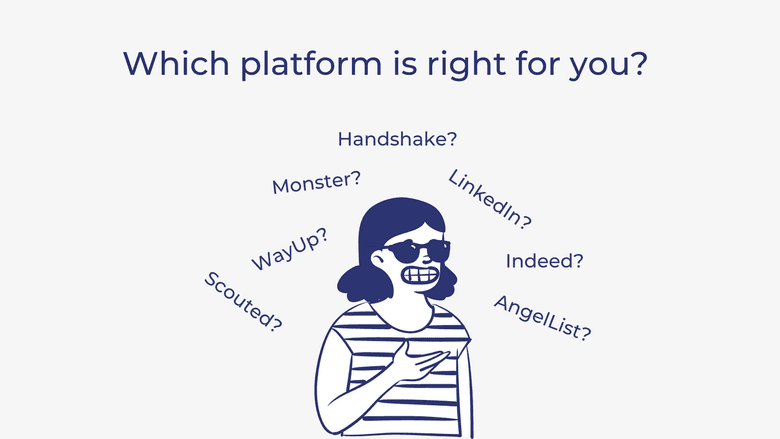 Which platform is right for you?

Handshake?

Monster?

LinkedIn?

WayUp?

Indeed?

Scouted?

AngelList?